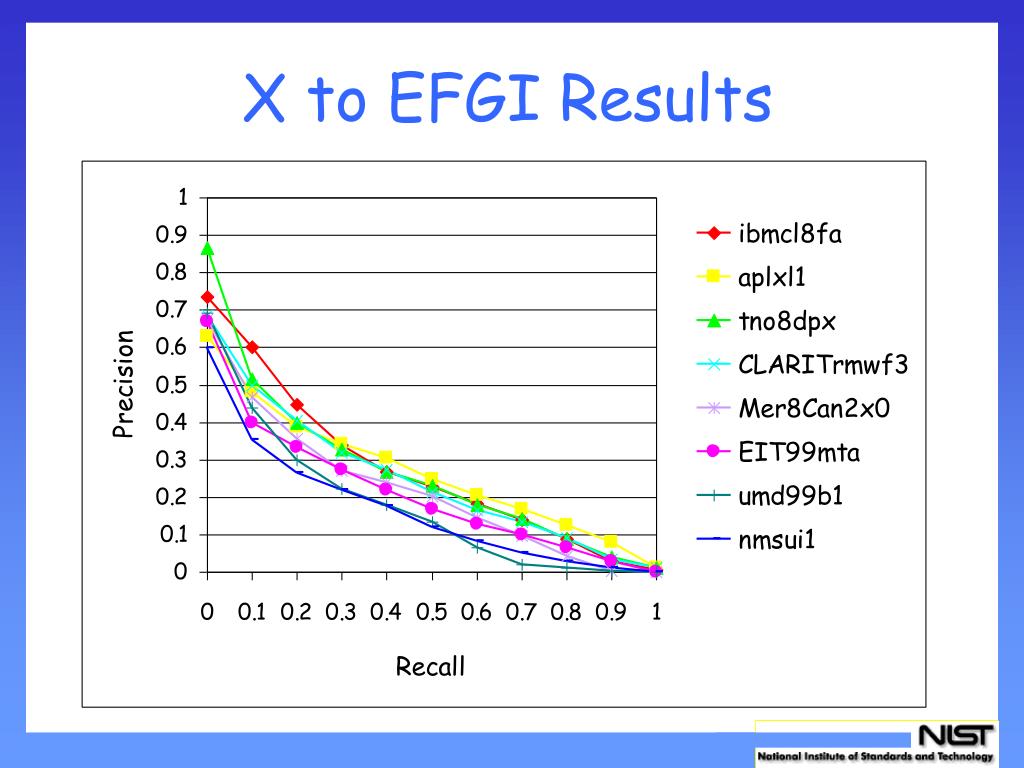 X to EFGI Results

1
0.9
0.8
0.7
0.6
0.5
0.4
0.3
0.2
0.1
0

Precision

0 0.1 0.2 0.3 0.4 0.5 0.6 0.7 0.8 0.9 1

Recall

ibmcl8fa
aplxl1
tno8dpx
CLARITrmwf3
Mer8Can2x0
EIT99mta
umd99b1
nmsui1

NIST
National Institute of Standards and Technology